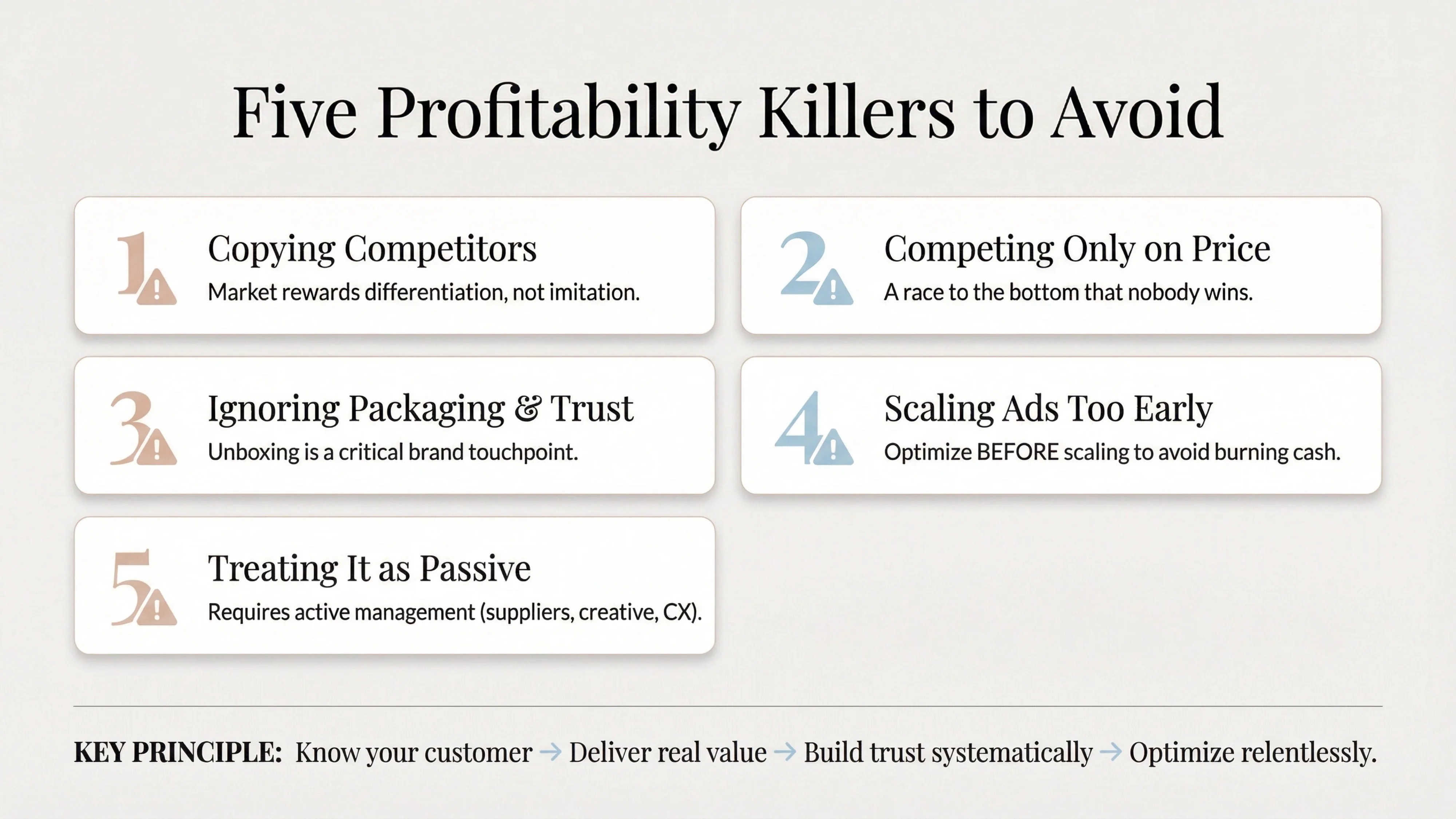 Five Profitability Killers to Avoid

1 Copying Competitors
Market rewards differentiation, not imitation.

2 Competing Only on Price
A race to the bottom that nobody wins.

3 Ignoring Packaging & Trust
Unboxing is a critical brand touchpoint.

4 Scaling Ads Too Early
Optimize BEFORE scaling to avoid burning cash.

5 Treating It as Passive
Requires active management (suppliers, creative, CX).

KEY PRINCIPLE: Know your customer → Deliver real value → Build trust systematically → Optimize relentlessly.